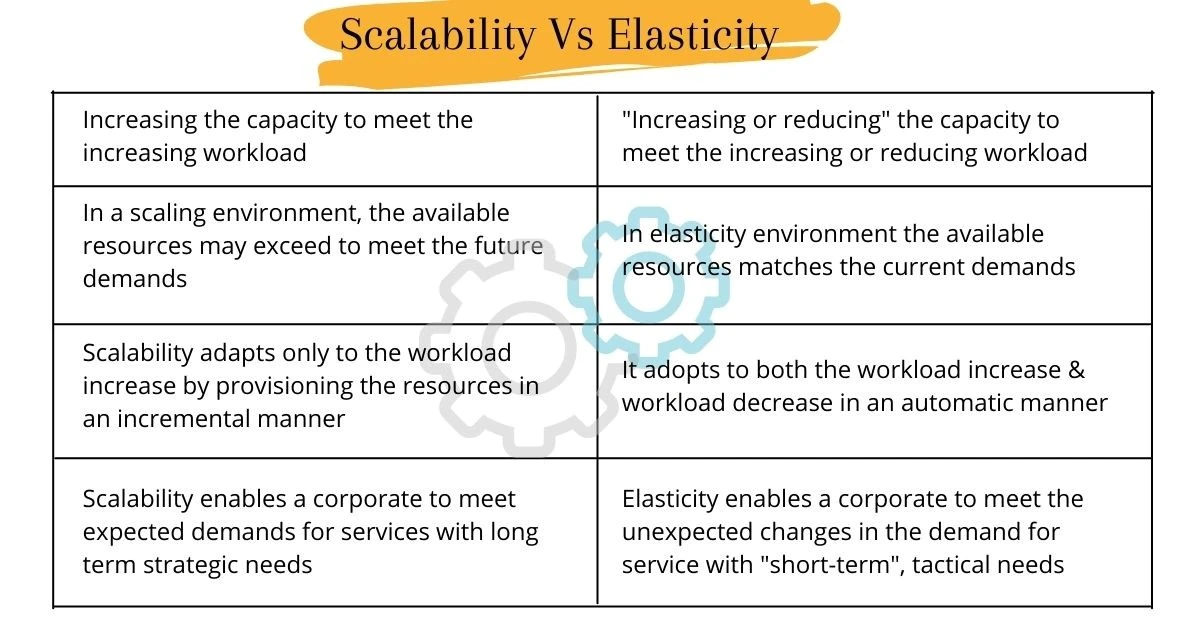 Scalability Vs Elasticity

| | |
|---|---|
| Increasing the capacity to meet the increasing workload | "Increasing or reducing" the capacity to meet the increasing or reducing workload |
| In a scaling environment, the available resources may exceed to meet the future demands | In elasticity environment the available resources matches the current demands |
| Scalability adapts only to the workload increase by provisioning the resources in an incremental manner | It adopts to both the workload increase & workload decrease in an automatic manner |
| Scalability enables a corporate to meet expected demands for services with long term strategic needs | Elasticity enables a corporate to meet the unexpected changes in the demand for service with "short-term", tactical needs |